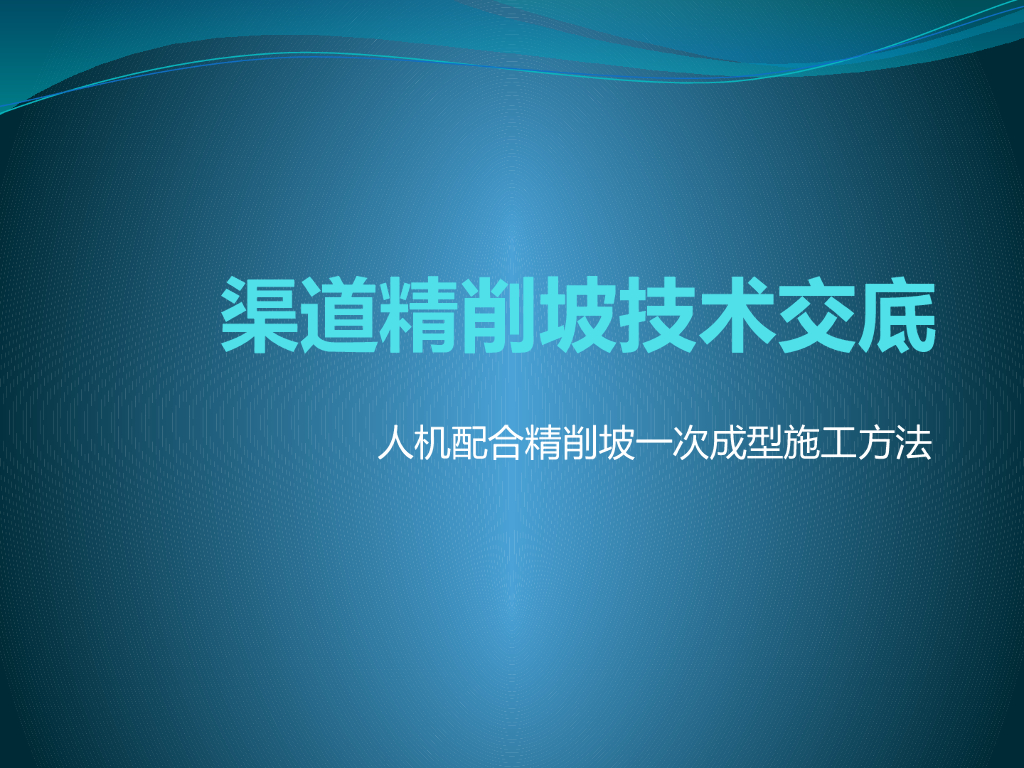 渠道精削坡技术交底

人机配合精削坡一次成型施工方法